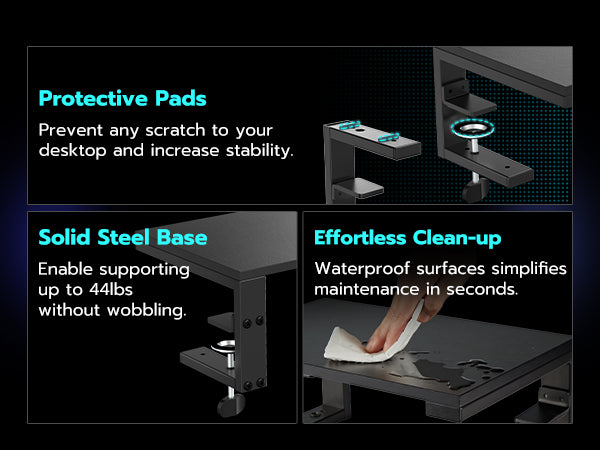 Protective Pads

Prevent any scratch to your desktop and increase stability.

Solid Steel Base

Enable supporting up to 44lbs without wobbling.

Effortless Clean-up

Waterproof surfaces simplifies maintenance in seconds.